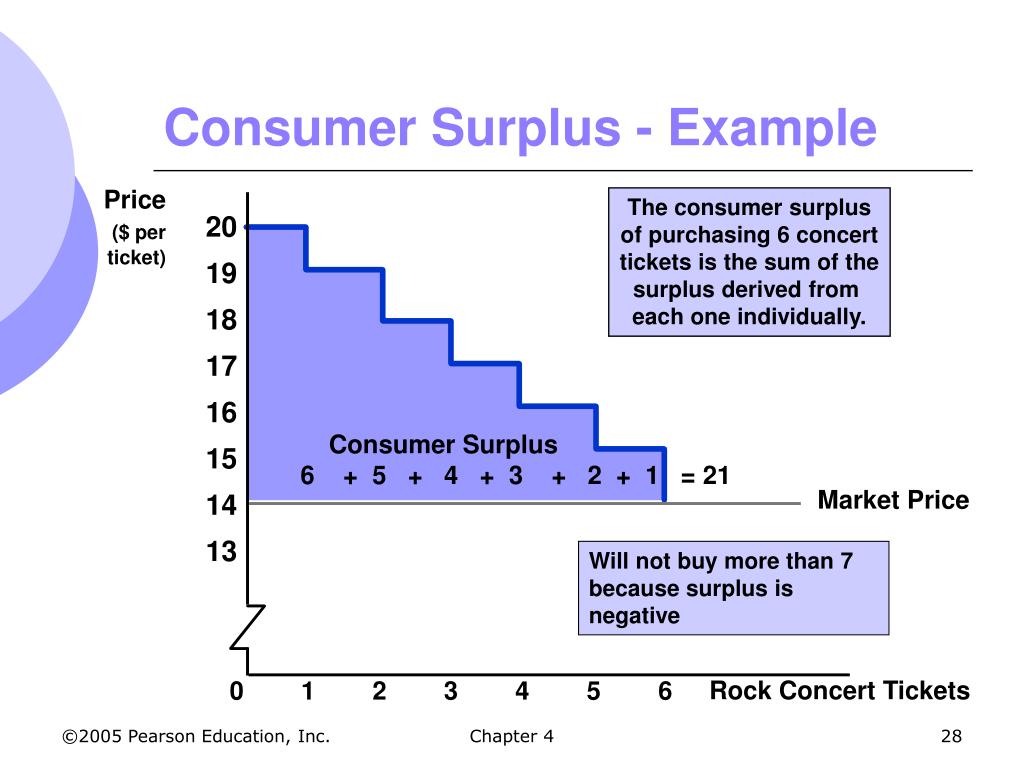 Consumer Surplus - Example

Price
($ per ticket)

20
19
18
17
16
15
14
13

The consumer surplus of purchasing 6 concert tickets is the sum of the surplus derived from each one individually.

Consumer Surplus
6 + 5 + 4 + 3 + 2 + 1 = 21

Market Price

Will not buy more than 7 because surplus is negative

0 1 2 3 4 5 6 Rock Concert Tickets

©2005 Pearson Education, Inc. Chapter 4 28